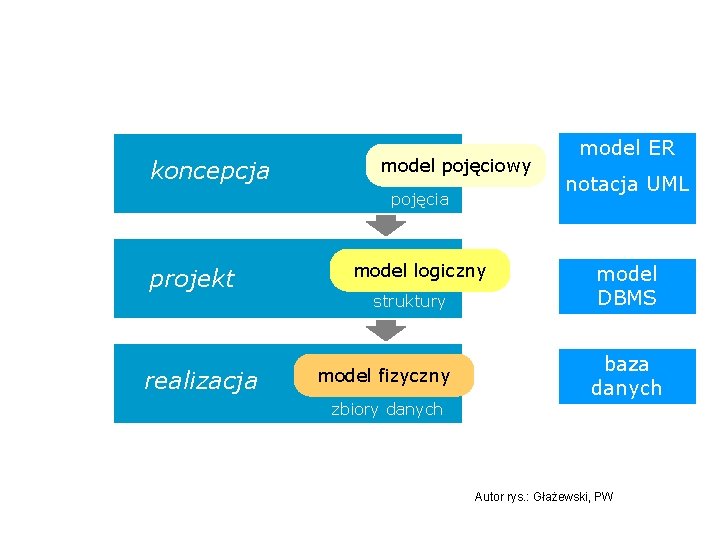 koncepcja

model pojęciowy

pojęcia

model ER
notacja UML

projekt

model logiczny

struktury

model DBMS

realizacja

model fizyczny

zbiory danych

baza danych

Autor rys.: Głażewski, PW